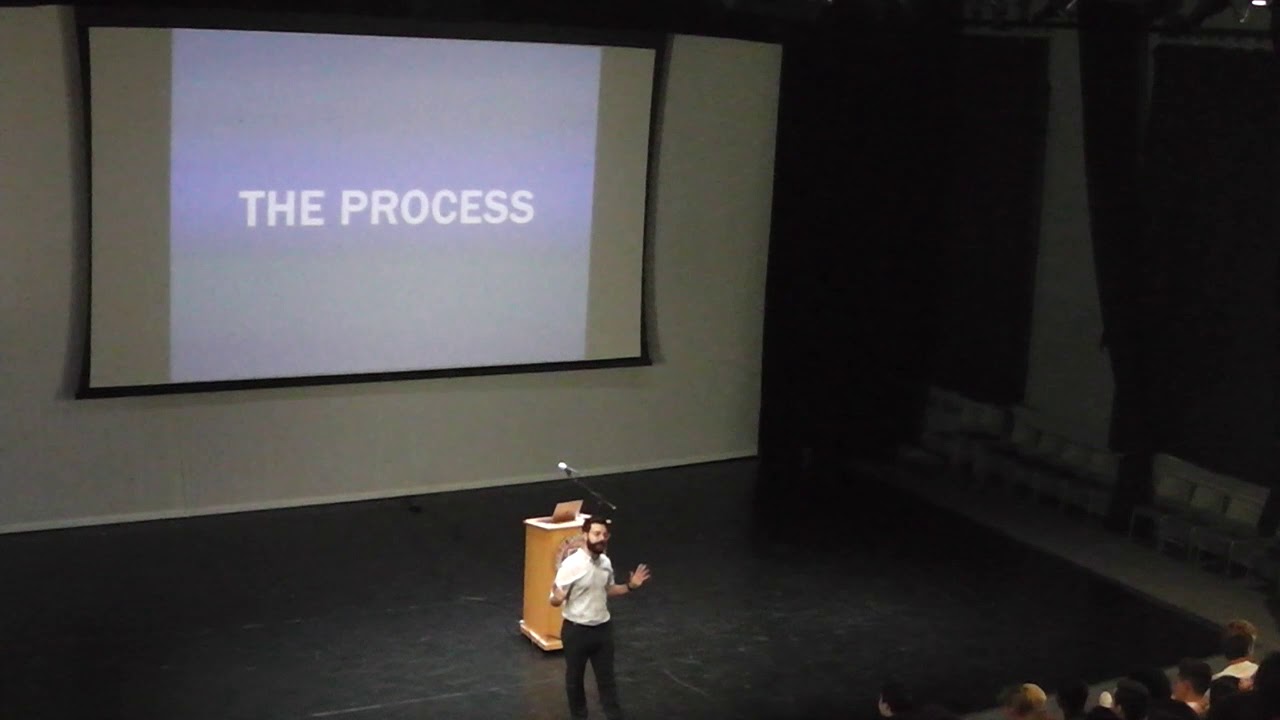 THE PROCESS